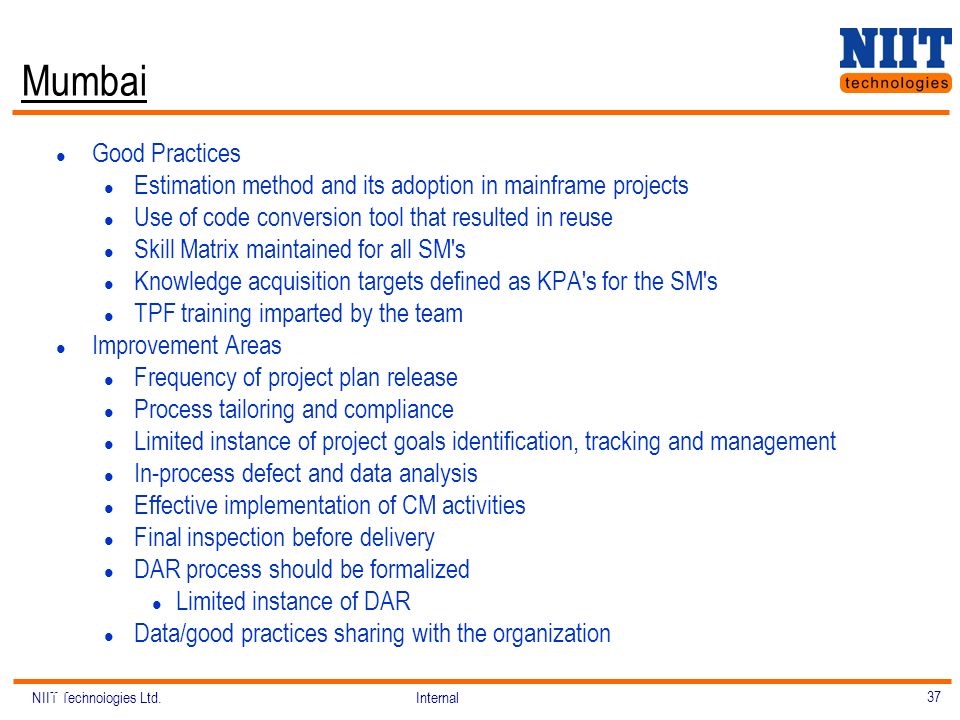 Mumbai

NIIT technologies

- Good Practices
  - Estimation method and its adoption in mainframe projects
  - Use of code conversion tool that resulted in reuse
  - Skill Matrix maintained for all SM's
  - Knowledge acquisition targets defined as KPA's for the SM's
  - TPF training imparted by the team
- Improvement Areas
  - Frequency of project plan release
  - Process tailoring and compliance
  - Limited instance of project goals identification, tracking and management
  - In-process defect and data analysis
  - Effective implementation of CM activities
  - Final inspection before delivery
  - DAR process should be formalized
    - Limited instance of DAR
  - Data/good practices sharing with the organization

NIIT Technologies Ltd.

Internal

37